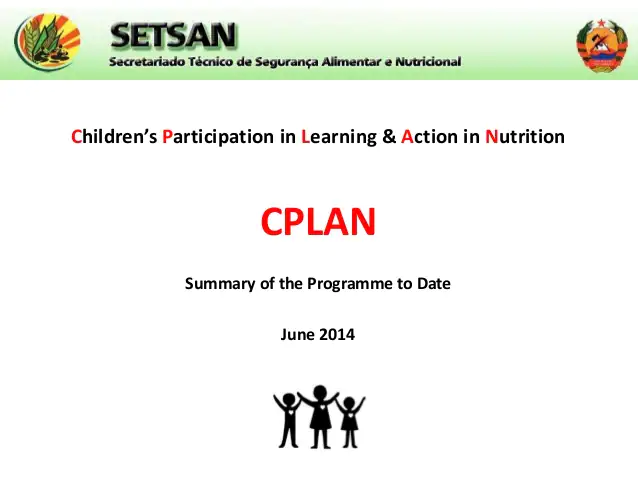 SETSAN
Secretariado Técnico de Segurança Alimentar e Nutricional

Children's Participation in Learning & Action in Nutrition

CPLAN

Summary of the Programme to Date

June 2014